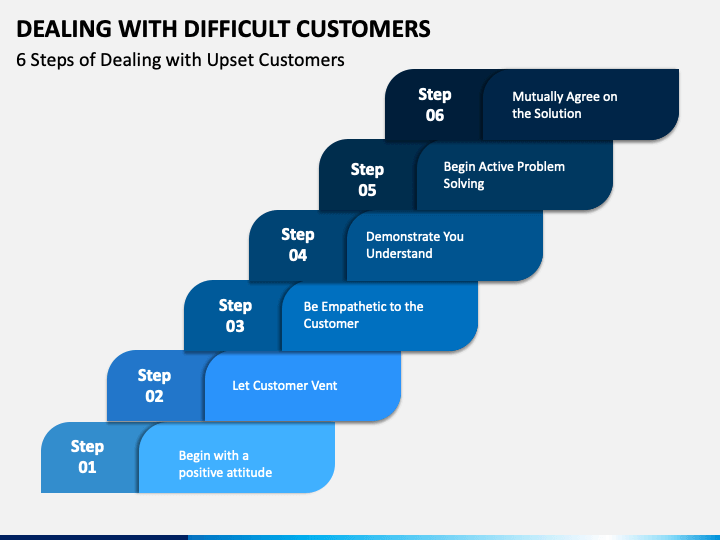 DEALING WITH DIFFICULT CUSTOMERS

6 Steps of Dealing with Upset Customers

Step 06
Mutually Agree on the Solution

Step 05
Begin Active Problem Solving

Step 04
Demonstrate You Understand

Step 03
Be Empathetic to the Customer

Step 02
Let Customer Vent

Step 01
Begin with a positive attitude